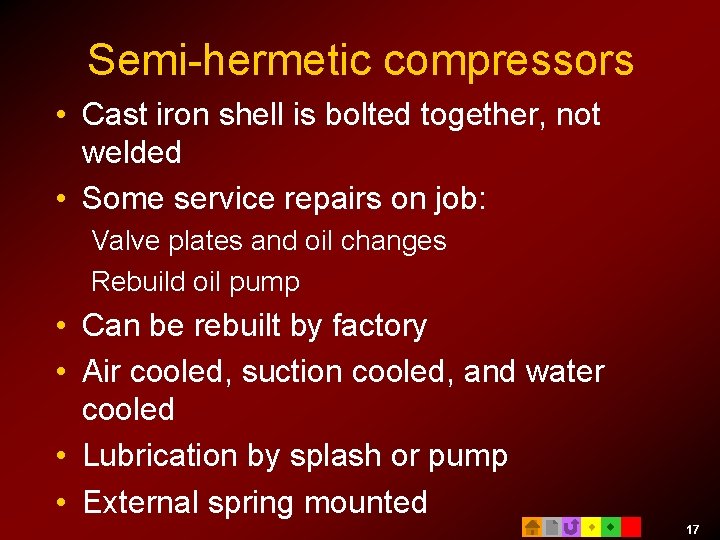 Semi-hermetic compressors

• Cast iron shell is bolted together, not welded

• Some service repairs on job:

Valve plates and oil changes

Rebuild oil pump

• Can be rebuilt by factory

• Air cooled, suction cooled, and water cooled

• Lubrication by splash or pump

• External spring mounted

17